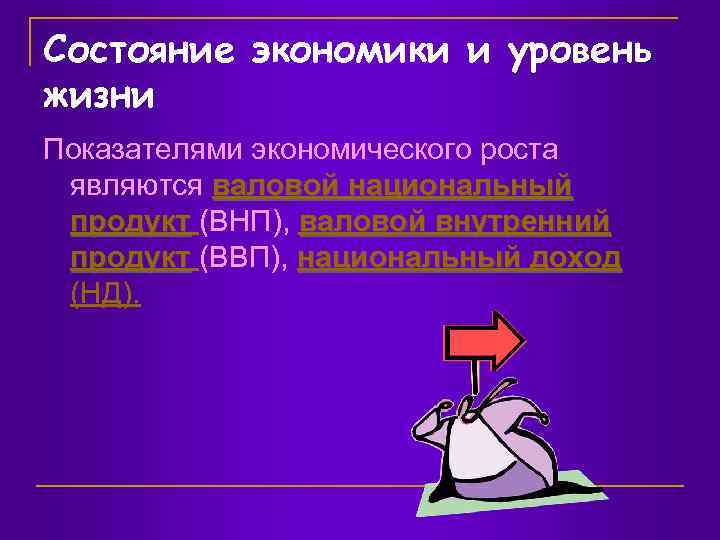 Состояние экономики и уровень жизни

Показателями экономического роста являются валовой национальный продукт (ВНП), валовой внутренний продукт (ВВП), национальный доход (НД).